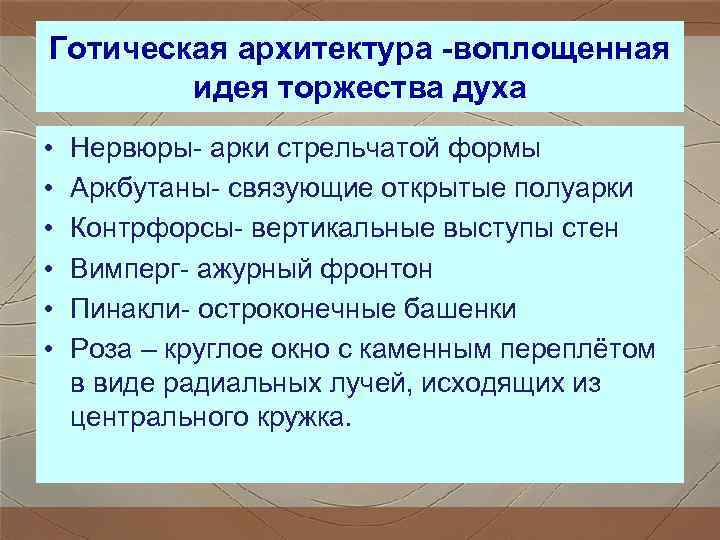 Готическая архитектура -воплощенная идея торжества духа

• Нервюры- арки стрельчатой формы
• Аркбутаны- связующие открытые полуарки
• Контрфорсы- вертикальные выступы стен
• Вимперг- ажурный фронтон
• Пинакли- остроконечные башенки
• Роза – круглое окно с каменным переплётом в виде радиальных лучей, исходящих из центрального кружка.